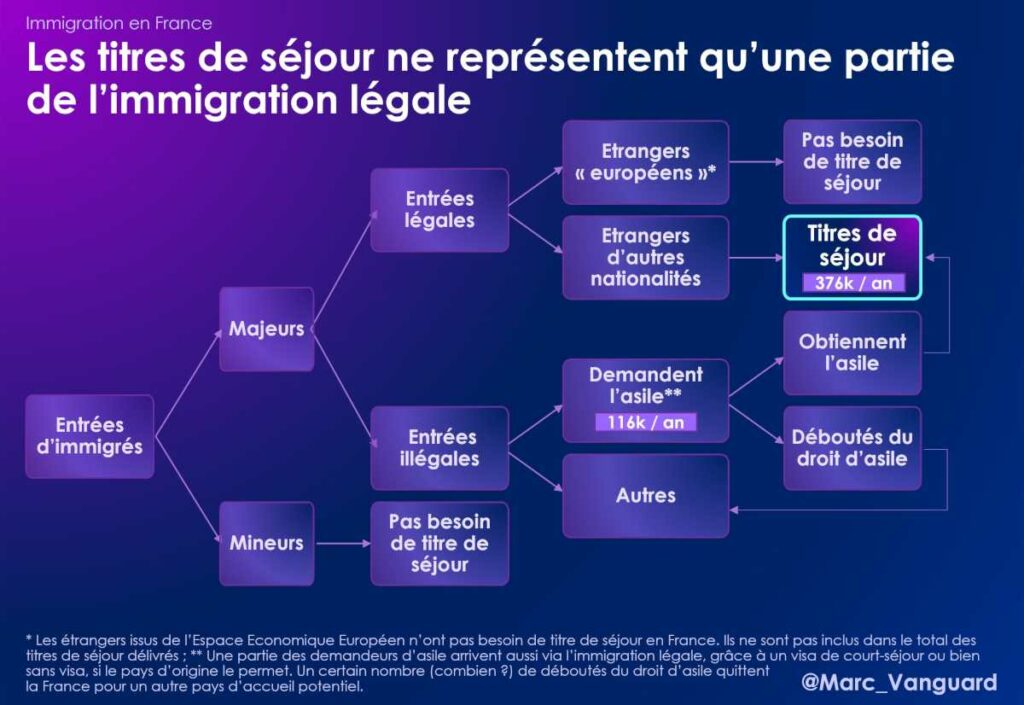 Immigration en France

Les titres de séjour ne représentent qu'une partie de l'immigration légale

Entrées d'immigrés

Majeurs

Mineurs

Entrées légales

Entrées illégales

Pas besoin de titre de séjour

Etrangers « européens »*

Etrangers d'autres nationalités

Demandent l'asile**
116k / an

Autres

Pas besoin de titre de séjour

Titres de séjour
376k / an

Obtiennent l'asile

Déboutés du droit d'asile

* Les étrangers issus de l'Espace Economique Européen n'ont pas besoin de titre de séjour en France. Ils ne sont pas inclus dans le total des titres de séjour délivrés ; ** Une partie des demandeurs d'asile arrivent aussi via l'immigration légale, grâce à un visa de court-séjour ou bien sans visa, si le pays d'origine le permet. Un certain nombre (combien ?) de déboutés du droit d'asile quittent la France pour un autre pays d'accueil potentiel.

@Marc_Vanguard